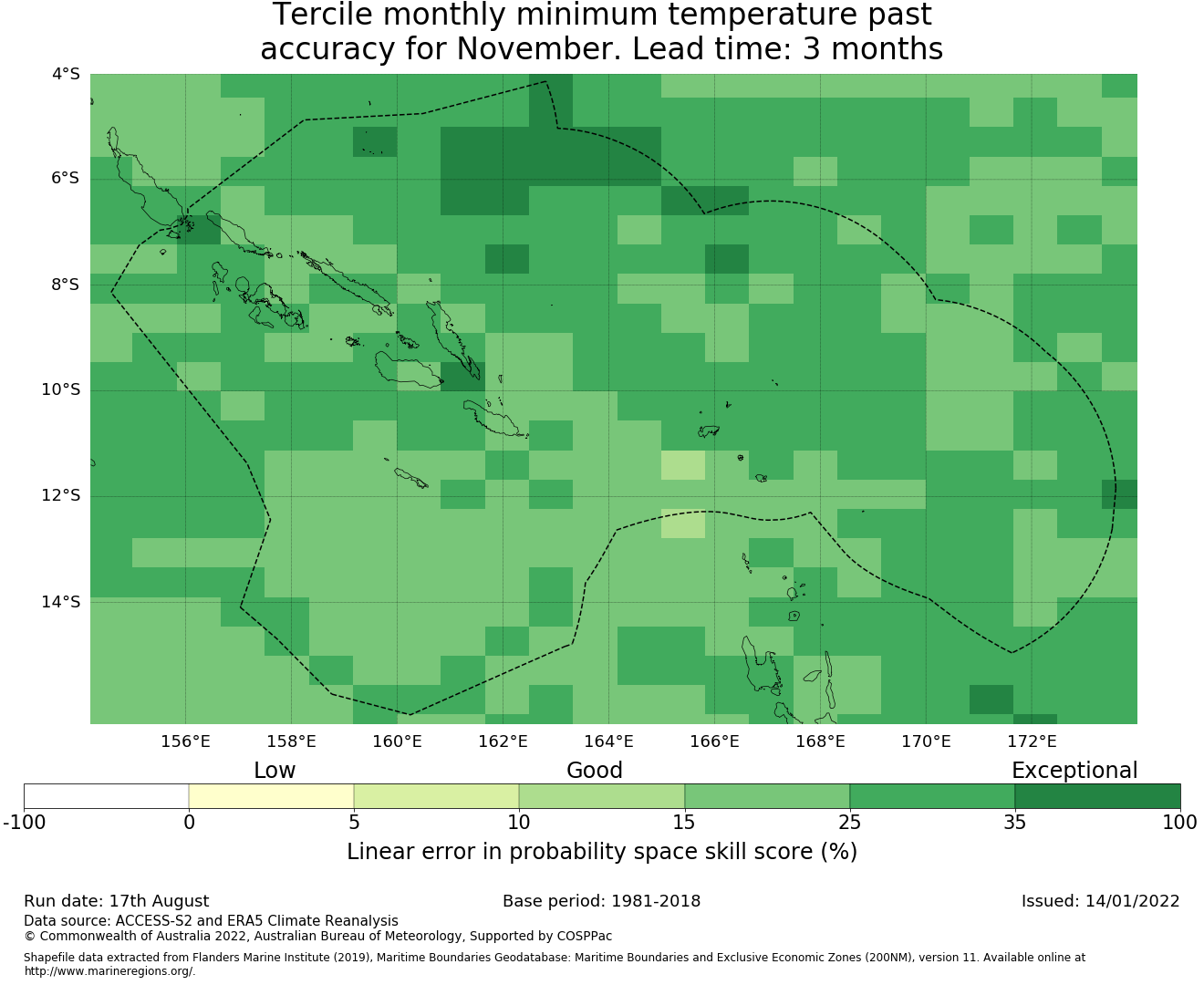 Tercile monthly minimum temperature past accuracy for November. Lead time: 3 months

4°S
6°S
8°S
10°S
12°S
14°S

156°E 158°E 160°E 162°E 164°E 166°E 168°E 170°E 172°E

Low Good Exceptional

-100 0 5 10 15 25 35 100

Linear error in probability space skill score (%)

Run date: 17th August
Base period: 1981-2018
Issued: 14/01/2022

Data source: ACCESS-S2 and ERA5 Climate Reanalysis
© Commonwealth of Australia 2022, Australian Bureau of Meteorology, Supported by COSPPac

Shapefile data extracted from Flanders Marine Institute (2019), Maritime Boundaries Geodatabase: Maritime Boundaries and Exclusive Economic Zones (200NM), version 11. Available online at http://www.marineregions.org/.